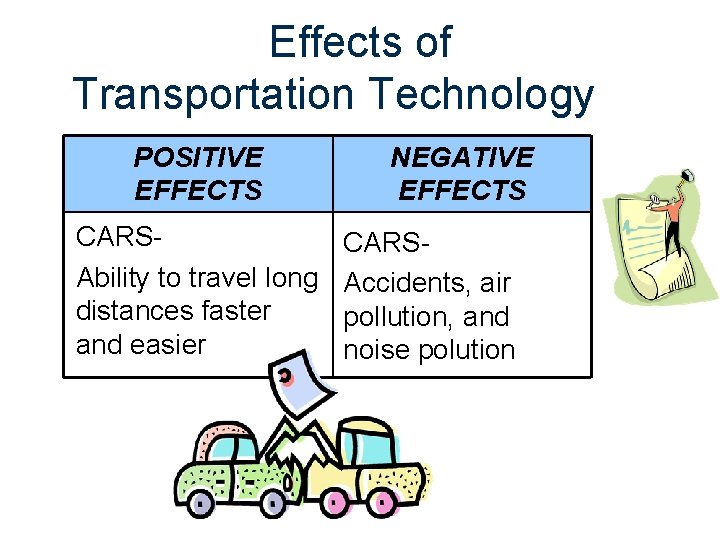 Effects of Transportation Technology

| POSITIVE EFFECTS | NEGATIVE EFFECTS |
|---|---|
| CARS- Ability to travel long distances faster and easier | CARS- Accidents, air pollution, and noise polution |